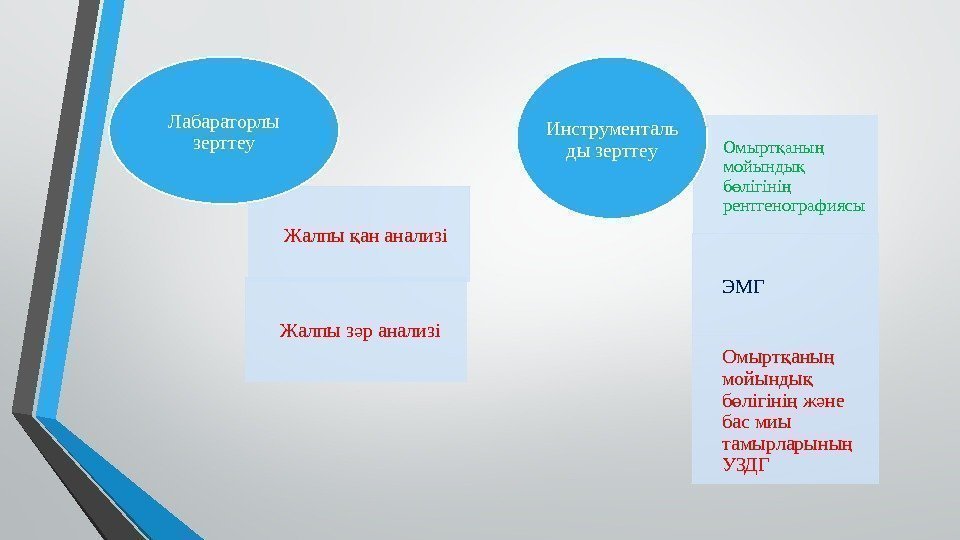 Лабараторлы зерттеу

Жалпы қан анализі

Жалпы зәр анализі

Инструменталь ды зерттеу

Омыртқаның мойындық бөлігінің рентгенографиясы

ЭМГ

Омыртқаның мойындық бөлігінің және бас миы тамырларының УЗДГ